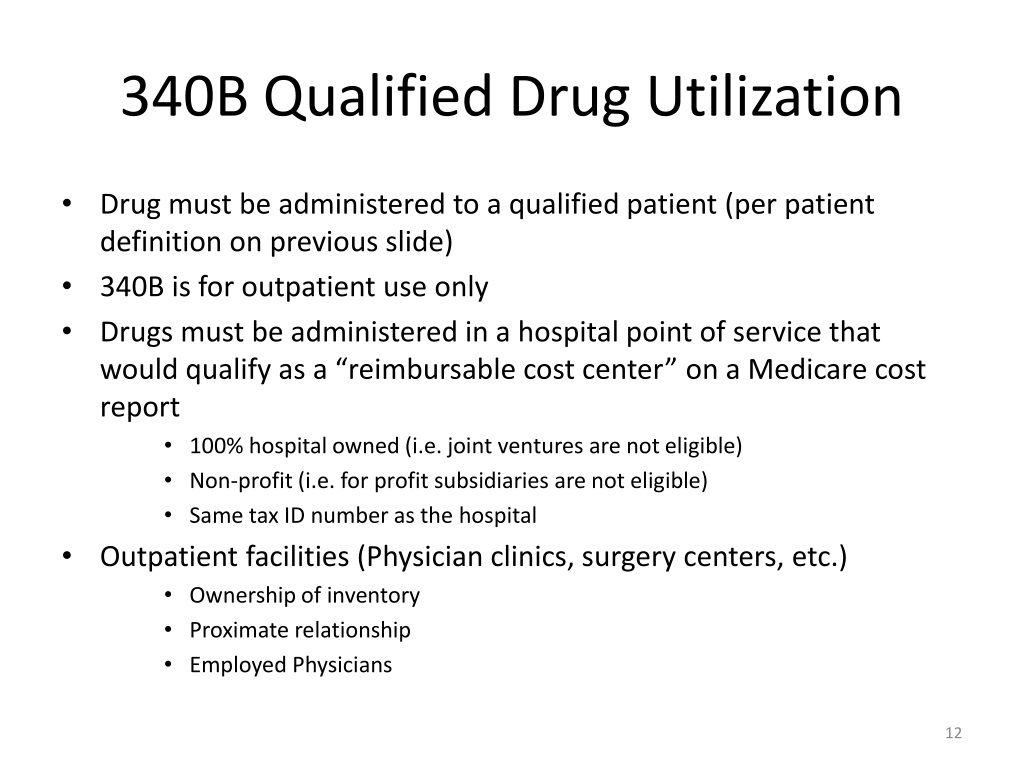 340B Qualified Drug Utilization

• Drug must be administered to a qualified patient (per patient definition on previous slide)
• 340B is for outpatient use only
• Drugs must be administered in a hospital point of service that would qualify as a “reimbursable cost center” on a Medicare cost report
  • 100% hospital owned (i.e. joint ventures are not eligible)
  • Non-profit (i.e. for profit subsidiaries are not eligible)
  • Same tax ID number as the hospital
• Outpatient facilities (Physician clinics, surgery centers, etc.)
  • Ownership of inventory
  • Proximate relationship
  • Employed Physicians

12